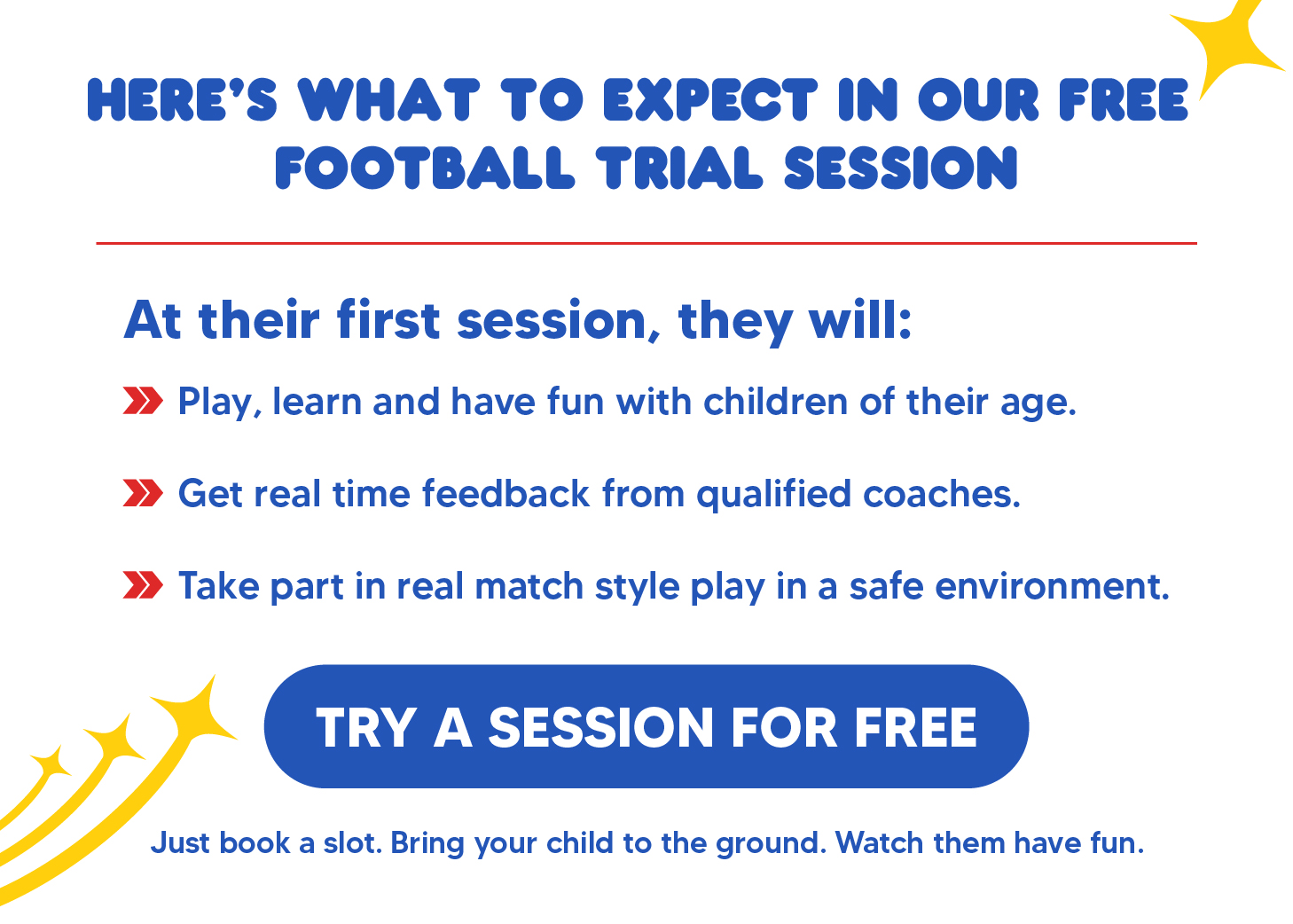 HERE'S WHAT TO EXPECT IN OUR FREE FOOTBALL TRIAL SESSION

At their first session, they will:

Play, learn and have fun with children of their age.

Get real time feedback from qualified coaches.

Take part in real match style play in a safe environment.

TRY A SESSION FOR FREE

Just book a slot. Bring your child to the ground. Watch them have fun.